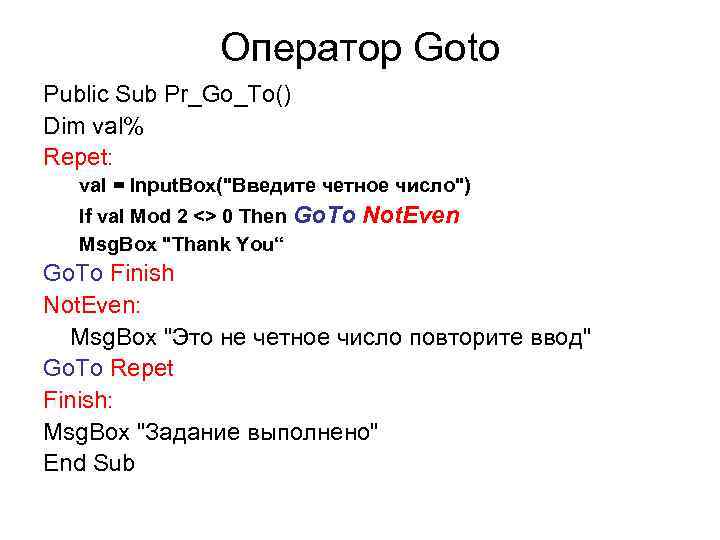 Оператор Goto

Public Sub Pr_Go_To()
Dim val%
Repet:
val = InputBox("Введите четное число")
If val Mod 2 <> 0 Then GoTo NotEven
MsgBox "Thank You“
GoTo Finish
NotEven:
MsgBox "Это не четное число повторите ввод"
GoTo Repet
Finish:
MsgBox "Задание выполнено"
End Sub